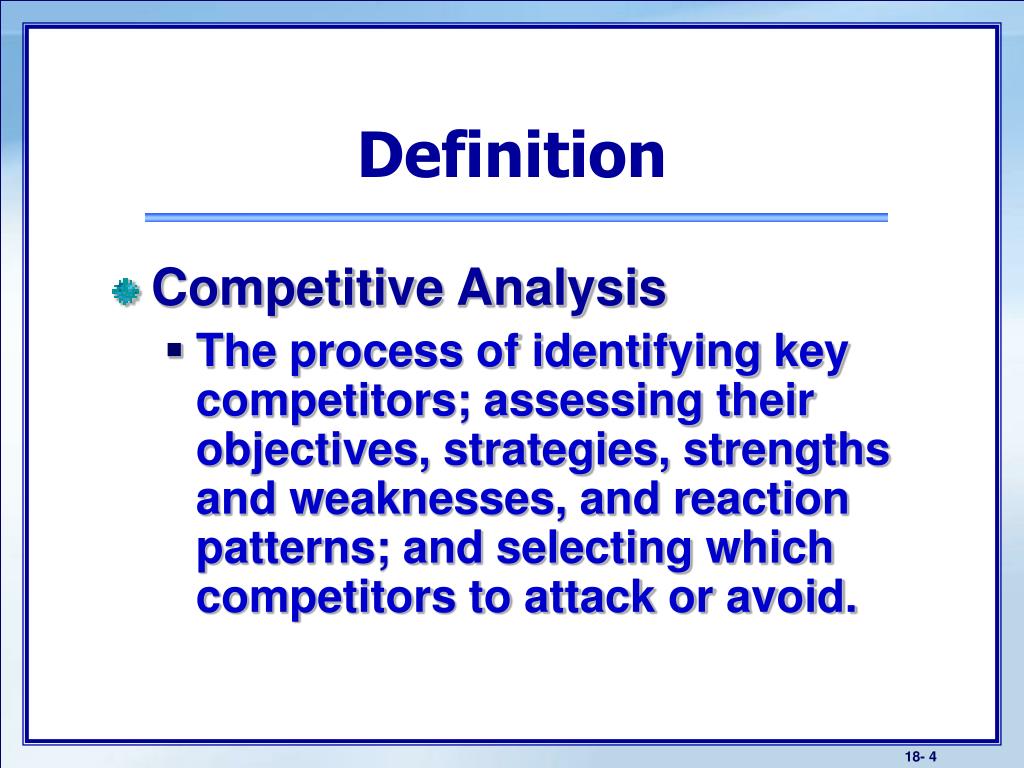 Definition

Competitive Analysis

The process of identifying key competitors; assessing their objectives, strategies, strengths and weaknesses, and reaction patterns; and selecting which competitors to attack or avoid.

18- 4